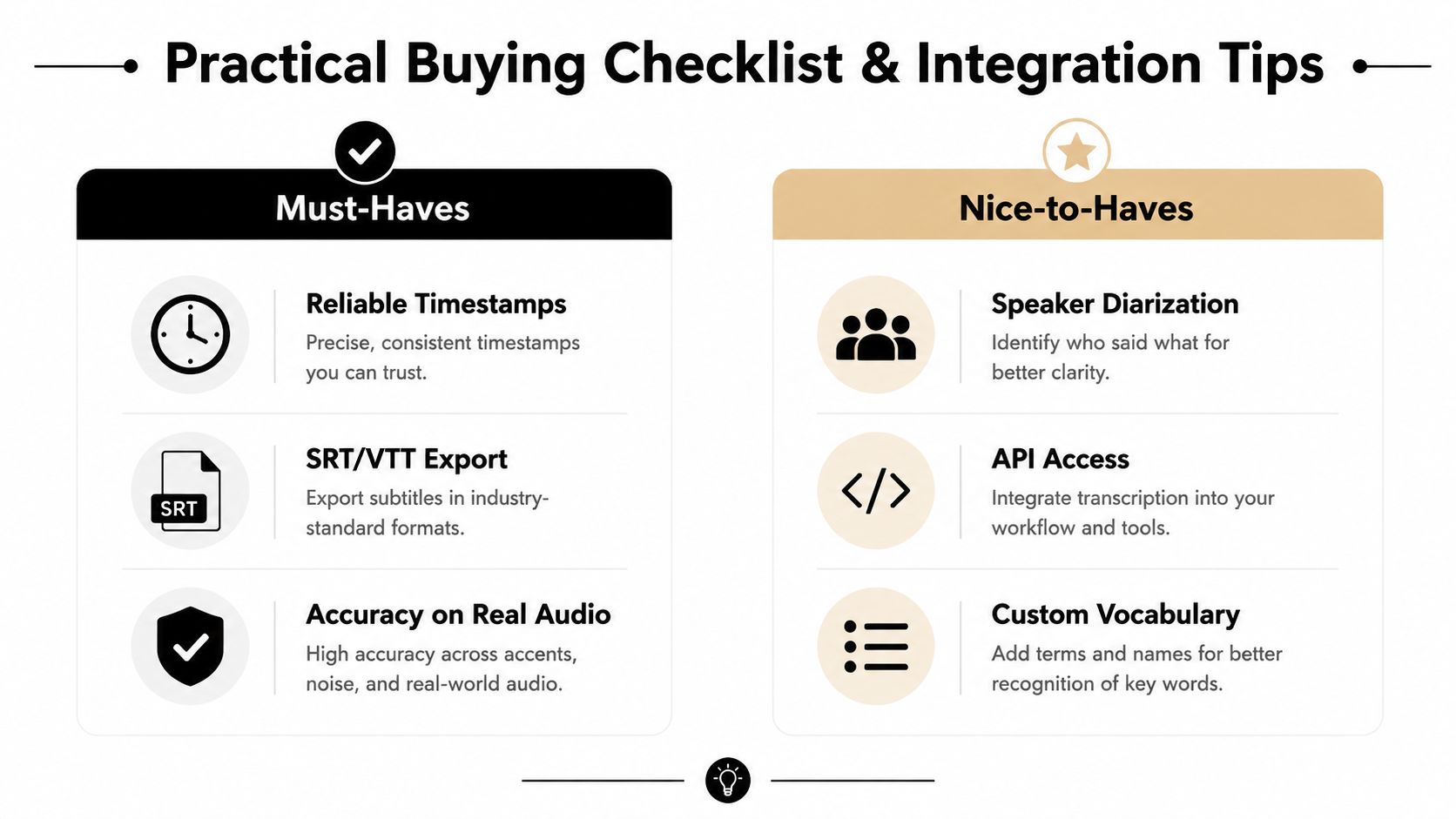 Practical Buying Checklist & Integration Tips

Must-Haves

Reliable Timestamps
Precise, consistent timestamps you can trust.

SRT
SRT/VTT Export
Export subtitles in industry-standard formats.

Accuracy on Real Audio
High accuracy across accents, noise, and real-world audio.

Nice-to-Haves

Speaker Diarization
Identify who said what for better clarity.

API Access
Integrate transcription into your workflow and tools.

Custom Vocabulary
Add terms and names for better recognition of key words.